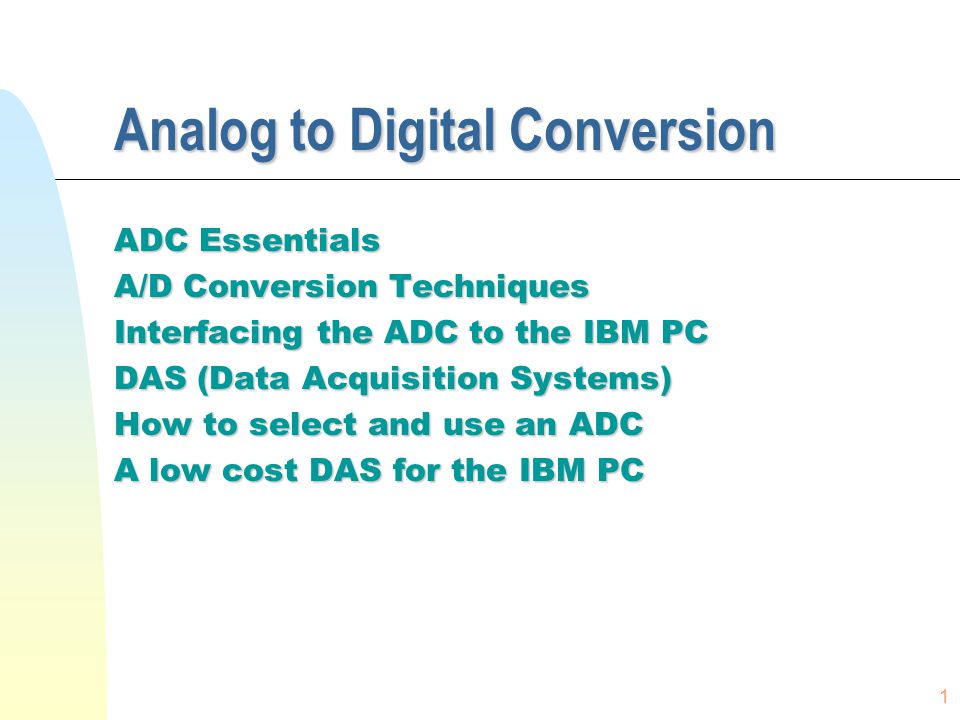 Analog to Digital Conversion

ADC Essentials
A/D Conversion Techniques
Interfacing the ADC to the IBM PC
DAS (Data Acquisition Systems)
How to select and use an ADC
A low cost DAS for the IBM PC

1